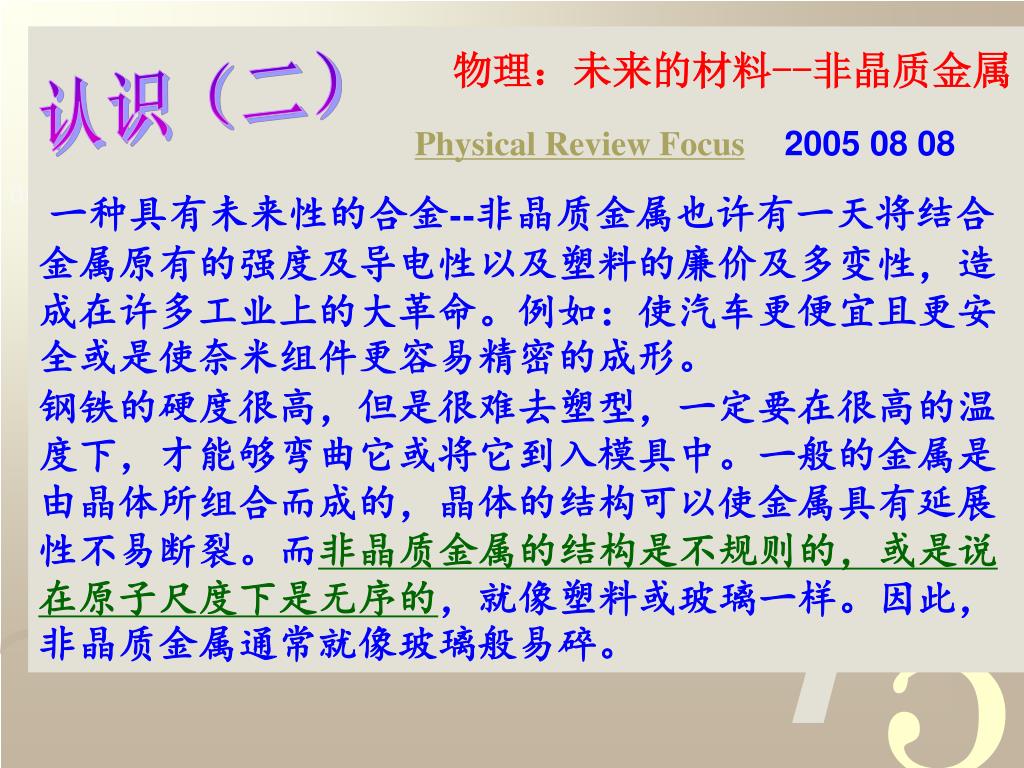 认识（二）

物理：未来的材料--非晶质金属

Physical Review Focus 2005 08 08

一种具有未来性的合金--非晶质金属也许有一天将结合金属原有的强度及导电性以及塑料的廉价及多变性，造成在许多工业上的大革命。例如：使汽车更便宜且更安全或是使奈米组件更容易精密的成形。

钢铁的硬度很高，但是很难去塑型，一定要在很高的温度下，才能够弯曲它或将它到入模具中。一般的金属是由晶体所组合而成的，晶体的结构可以使金属具有延展性不易断裂。而非晶质金属的结构是不规则的，或是说在原子尺度下是无序的，就像塑料或玻璃一样。因此，非晶质金属通常就像玻璃般易碎。